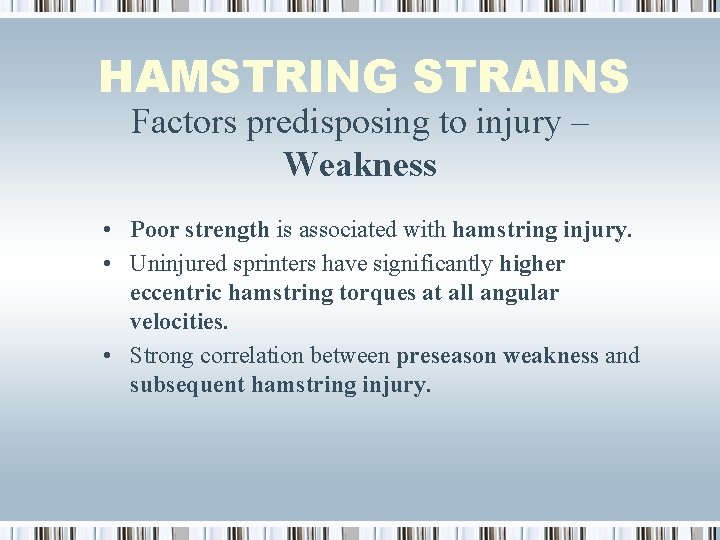 HAMSTRING STRAINS

Factors predisposing to injury – Weakness

• Poor strength is associated with hamstring injury.
• Uninjured sprinters have significantly higher eccentric hamstring torques at all angular velocities.
• Strong correlation between preseason weakness and subsequent hamstring injury.